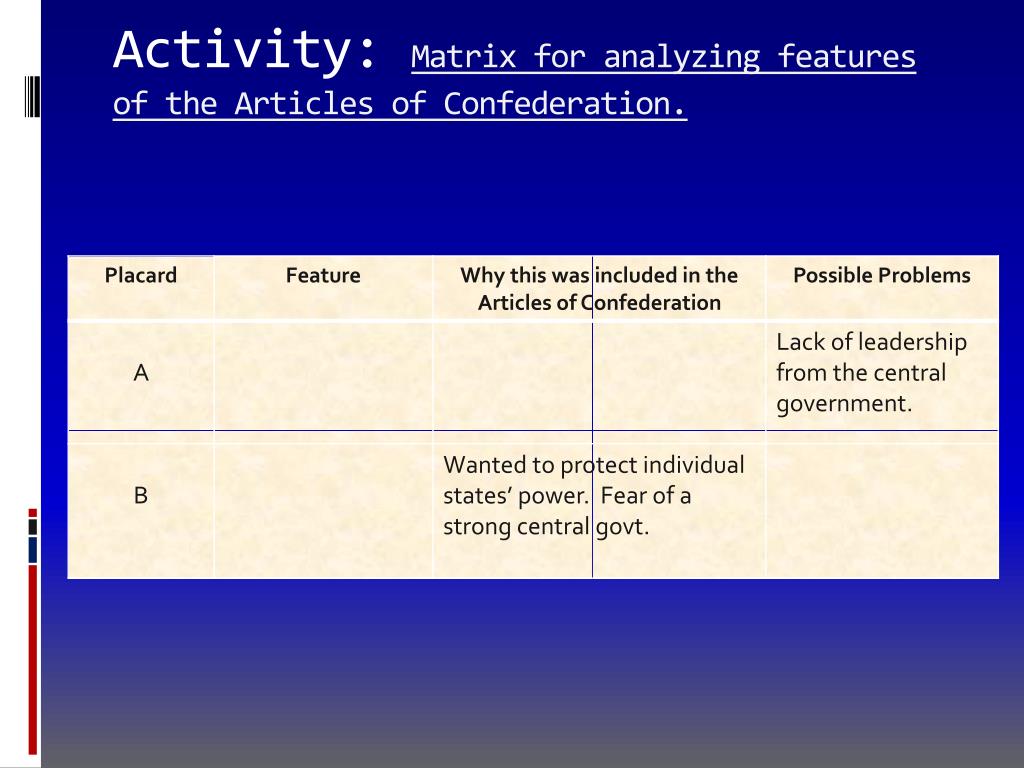 Activity: Matrix for analyzing features of the Articles of Confederation.

| Placard | Feature | Why this was included in the Articles of Confederation | Possible Problems |
|---|---|---|---|
| A | | | Lack of leadership from the central government. |
| B | | Wanted to protect individual states' power. Fear of a strong central govt. | |